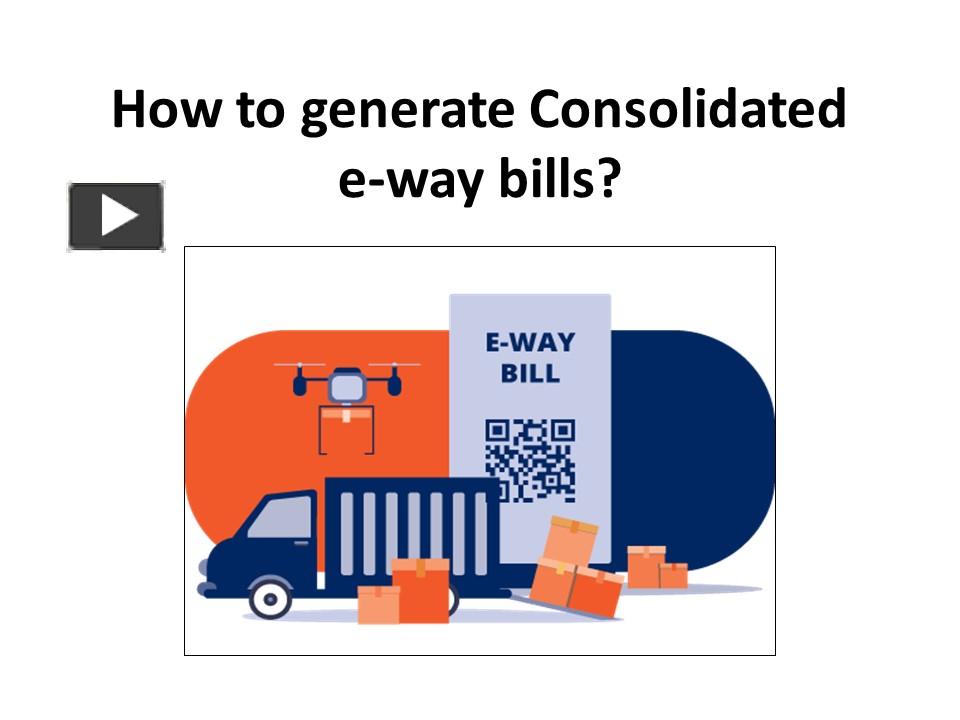 How to generate Consolidated e-way bills?

E-WAY BILL